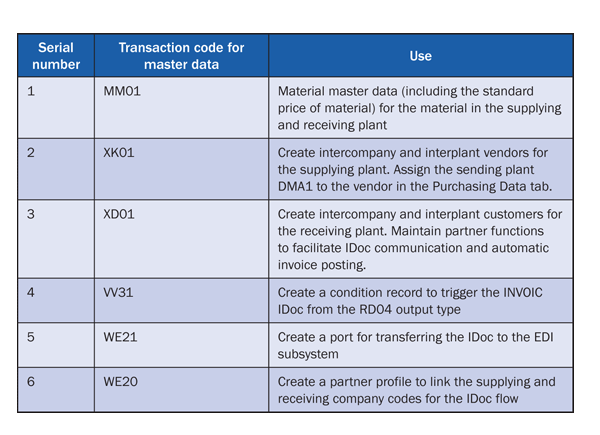 | Serial number | Transaction code for master data | Use |
|---|---|---|
| 1 | MM01 | Material master data (including the standard price of material) for the material in the supplying and receiving plant |
| 2 | XK01 | Create intercompany and interplant vendors for the supplying plant. Assign the sending plant DMA1 to the vendor in the Purchasing Data tab. |
| 3 | XD01 | Create intercompany and interplant customers for the receiving plant. Maintain partner functions to facilitate IDoc communication and automatic invoice posting. |
| 4 | VV31 | Create a condition record to trigger the INVOIC IDoc from the RD04 output type |
| 5 | WE21 | Create a port for transferring the IDoc to the EDI subsystem |
| 6 | WE20 | Create a partner profile to link the supplying and receiving company codes for the IDoc flow |